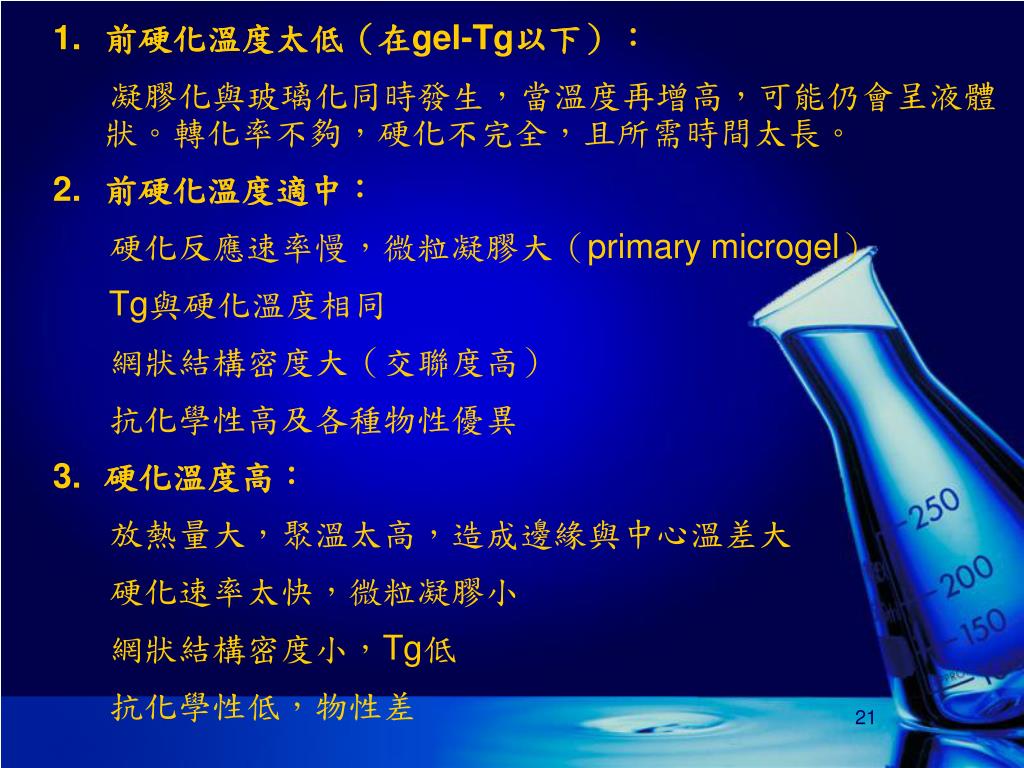 1. 前硬化溫度太低（在gel-Tg以下）：

凝膠化與玻璃化同時發生，當溫度再增高，可能仍會呈液體狀。轉化率不夠，硬化不完全，且所需時間太長。

2. 前硬化溫度適中：

硬化反應速率慢，微粒凝膠大（primary microgel）

Tg與硬化溫度相同

網狀結構密度大（交聯度高）

抗化學性高及各種物性優異

3. 硬化溫度高：

放熱量大，聚溫太高，造成邊緣與中心溫差大

硬化速率太快，微粒凝膠小

網狀結構密度小，Tg低

抗化學性低，物性差

250
200
150

21